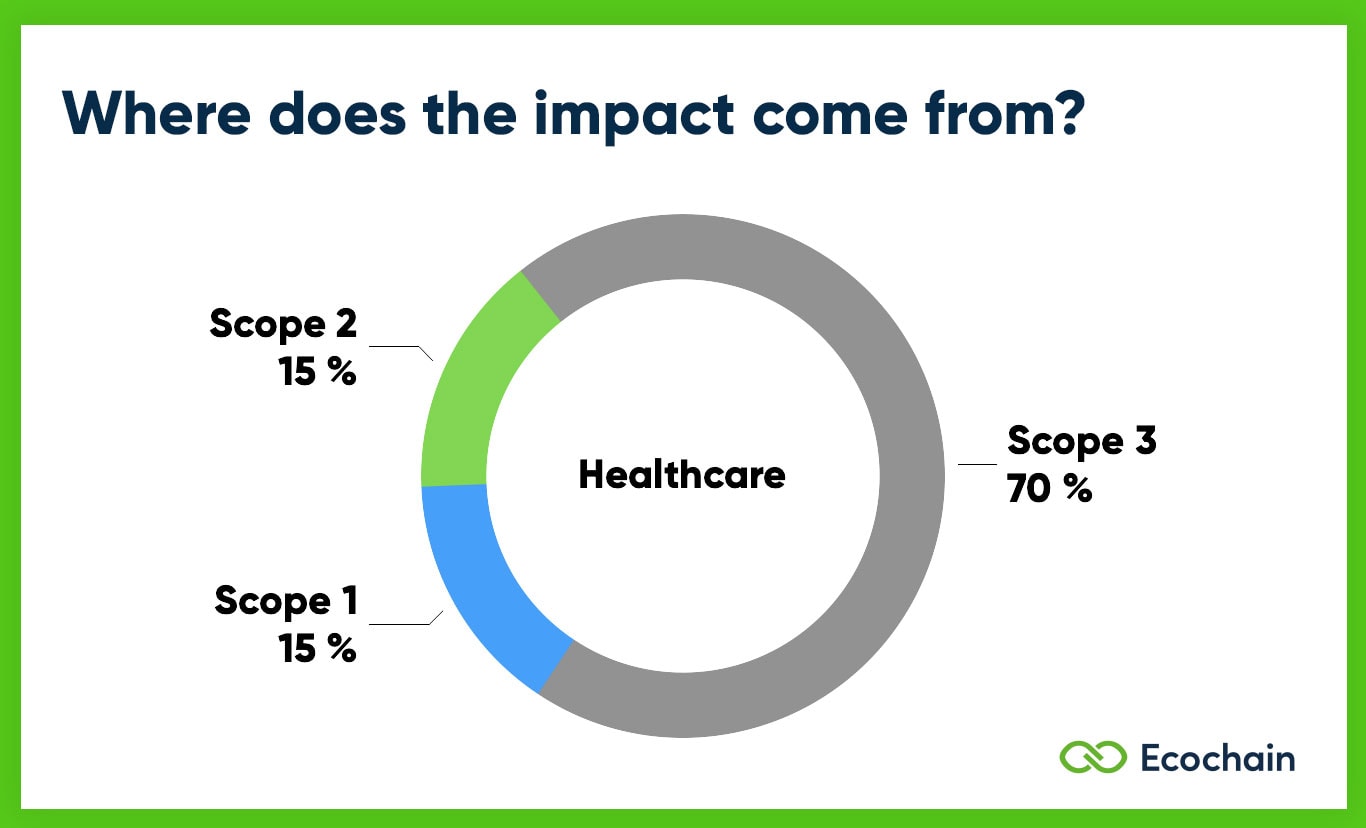 Where does the impact come from?

Scope 2
15 %

Healthcare

Scope 3
70 %

Scope 1
15 %

Ecochain